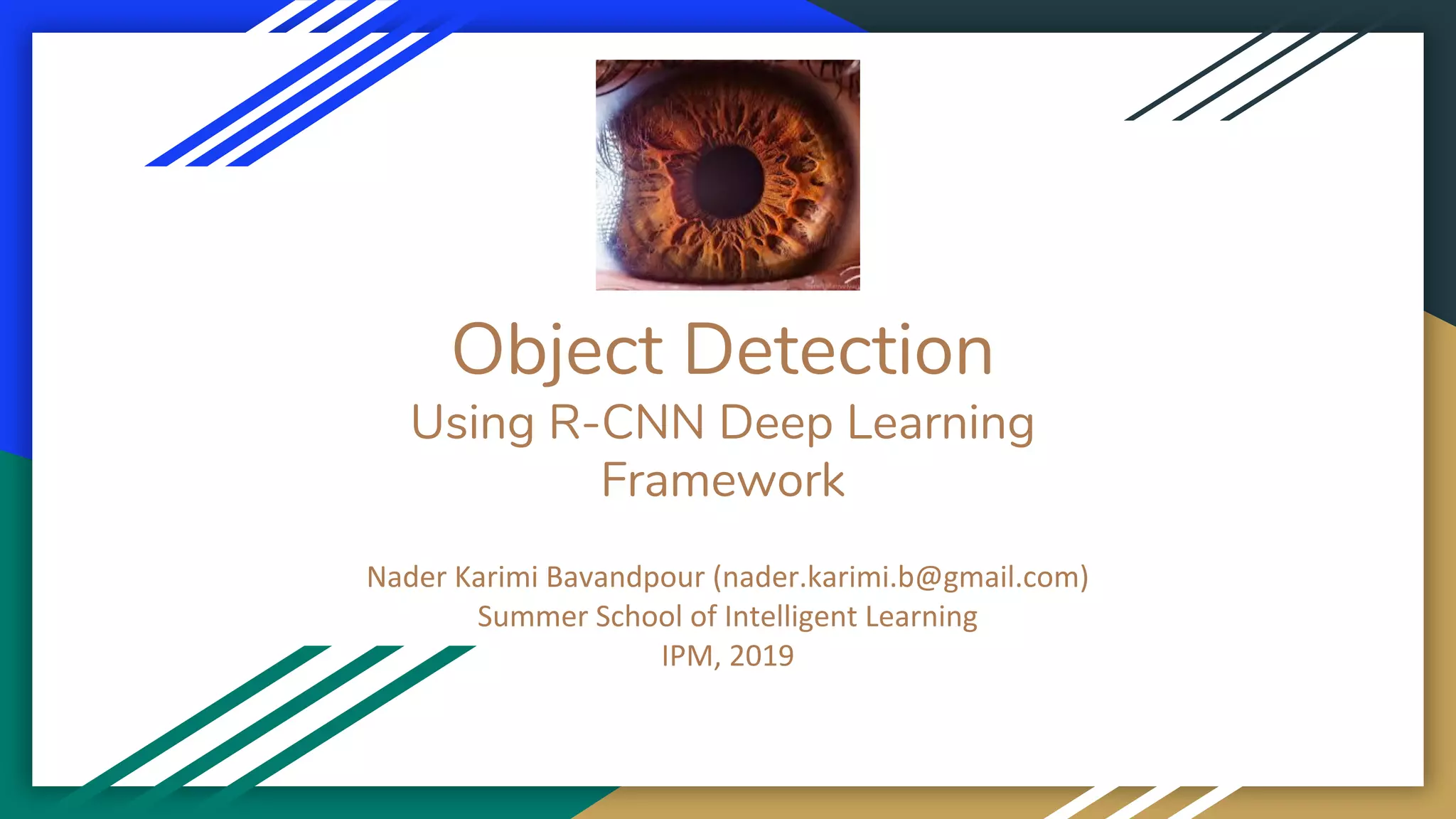 Object Detection
Using R-CNN Deep Learning Framework

Nader Karimi Bavandpour (nader.karimi.b@gmail.com)
Summer School of Intelligent Learning
IPM, 2019